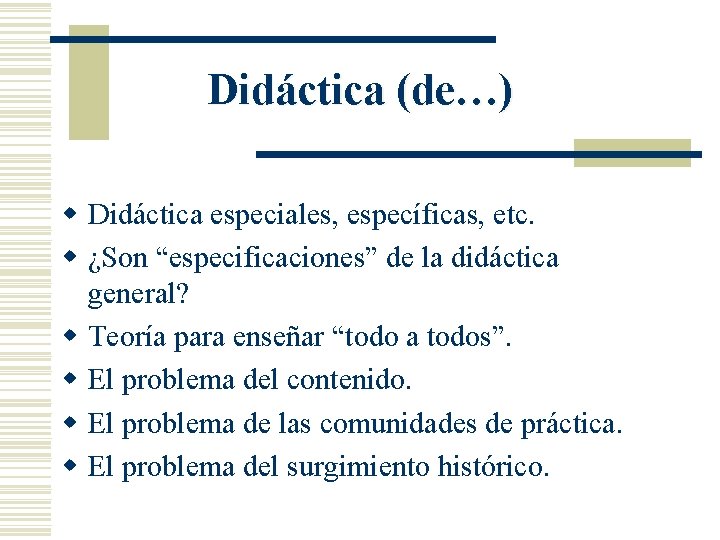 Didáctica (de…)

- Didáctica especiales, específicas, etc.
- ¿Son “especificaciones” de la didáctica general?
- Teoría para enseñar “todo a todos”.
- El problema del contenido.
- El problema de las comunidades de práctica.
- El problema del surgimiento histórico.